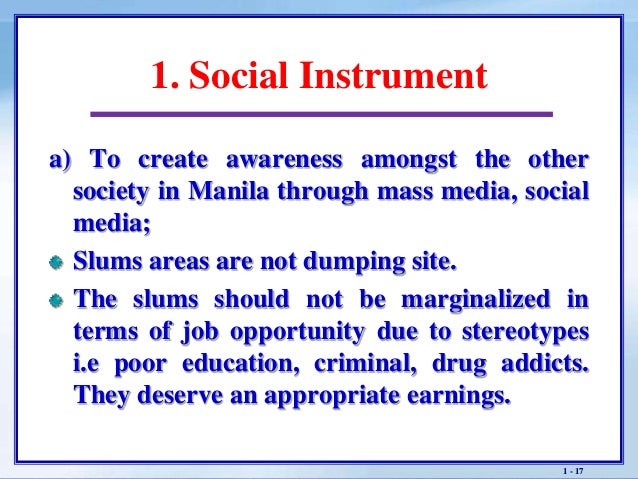 1. Social Instrument

a) To create awareness amongst the other society in Manila through mass media, social media;

Slums areas are not dumping site.

The slums should not be marginalized in terms of job opportunity due to stereotypes i.e poor education, criminal, drug addicts. They deserve an appropriate earnings.

1 - 17